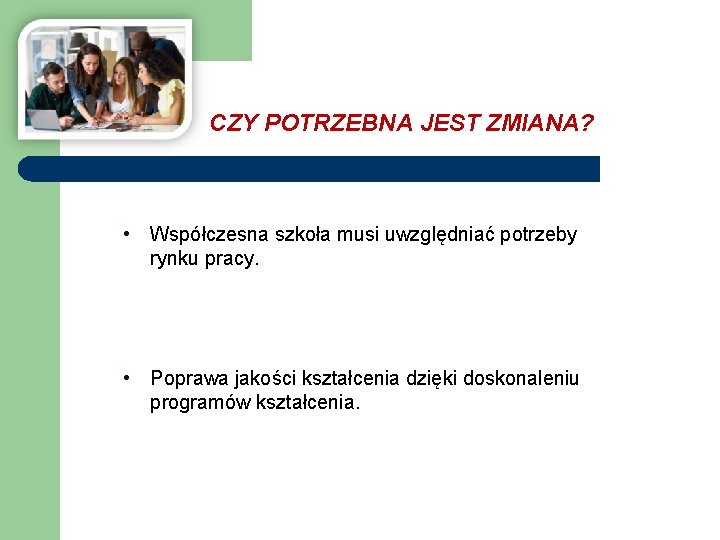 CZY POTRZEBNA JEST ZMIANA?

• Współczesna szkoła musi uwzględniać potrzeby rynku pracy.

• Poprawa jakości kształcenia dzięki doskonaleniu programów kształcenia.